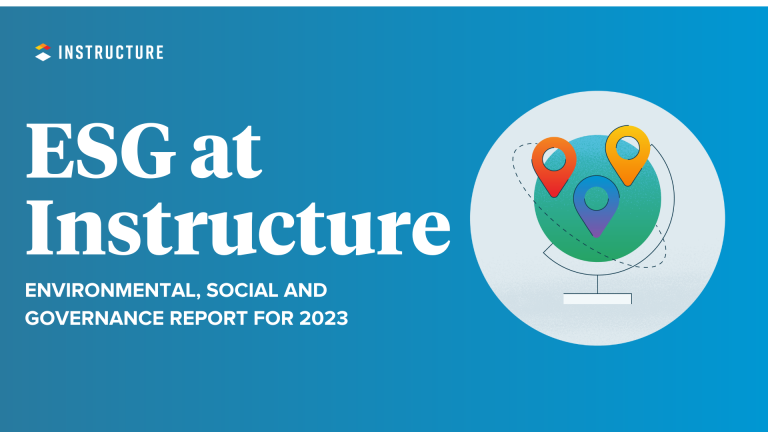 INSTRUCTURE

ESG at Instructure

ENVIRONMENTAL, SOCIAL AND GOVERNANCE REPORT FOR 2023